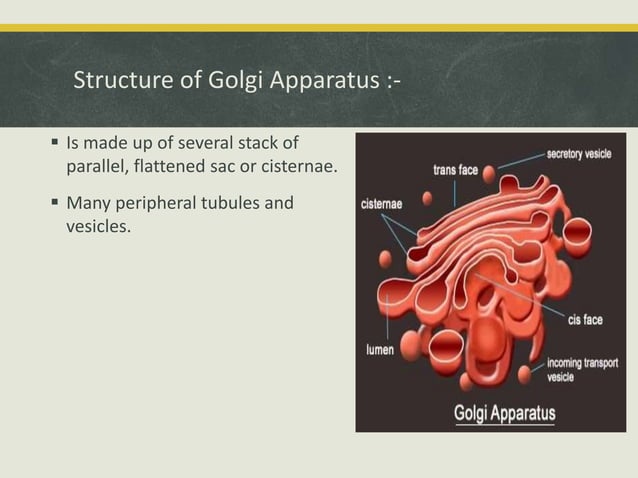 Structure of Golgi Apparatus :-

▪ Is made up of several stack of parallel, flattened sac or cisternae.

▪ Many peripheral tubules and vesicles.

secretory vesicle
trans face
cisternae
cis face
lumen
incoming transport vesicle
Golgi Apparatus